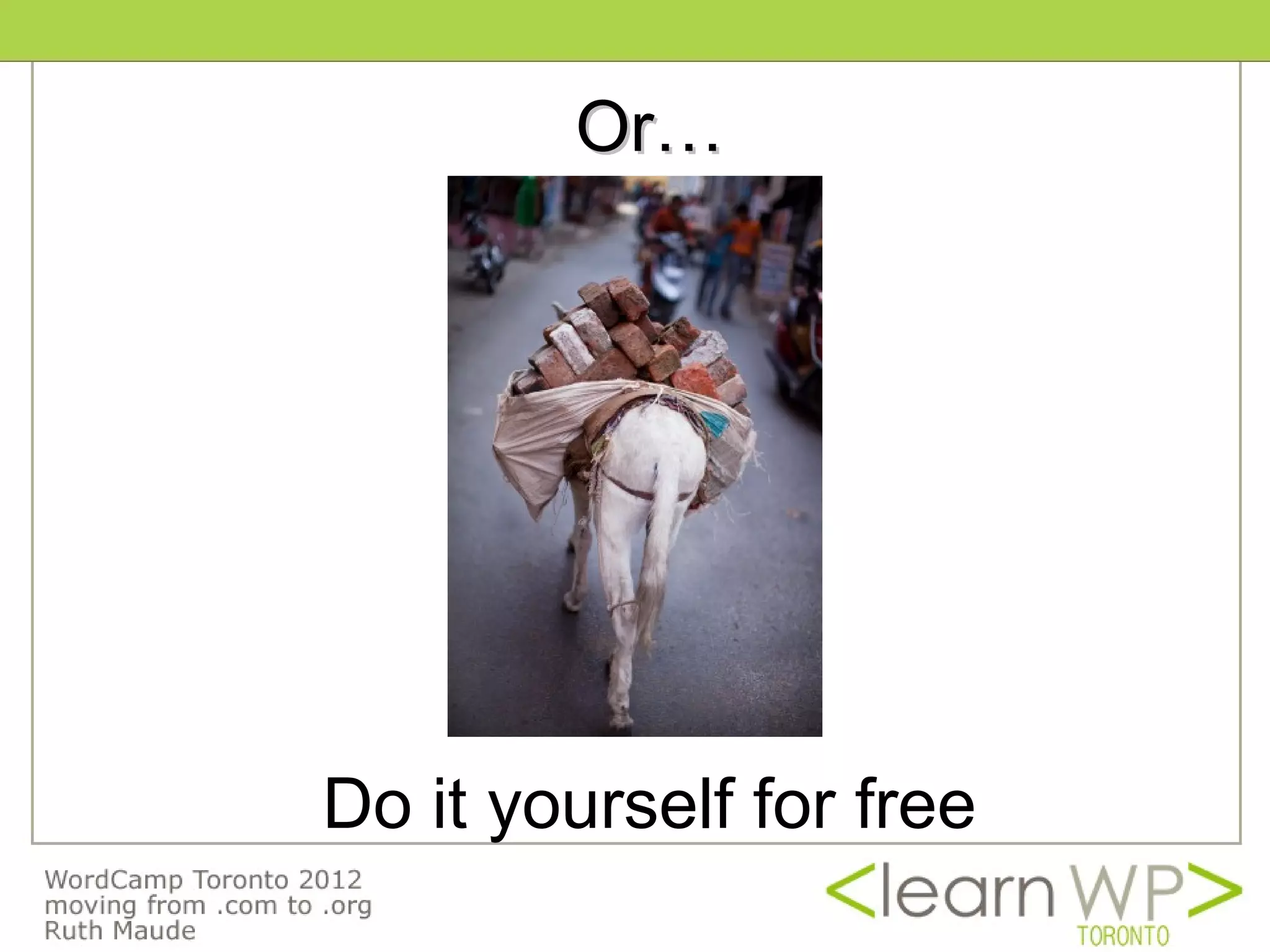 Or…

Do it yourself for free

WordCamp Toronto 2012
moving from .com to .org
Ruth Maude

<learn WP>
TORONTO